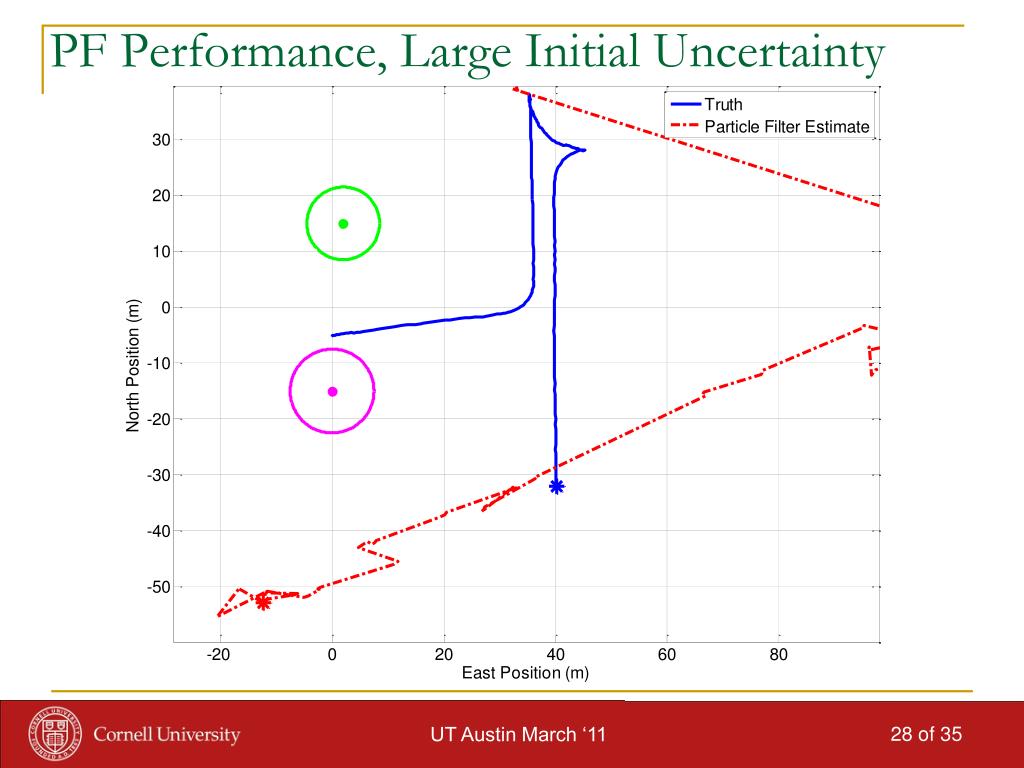 PF Performance, Large Initial Uncertainty

Truth
Particle Filter Estimate

30
20
10
0
-10
-20
-30
-40
-50

North Position (m)

-20
0
20
40
60
80

East Position (m)

Cornell University

UT Austin March ‘11

28 of 35